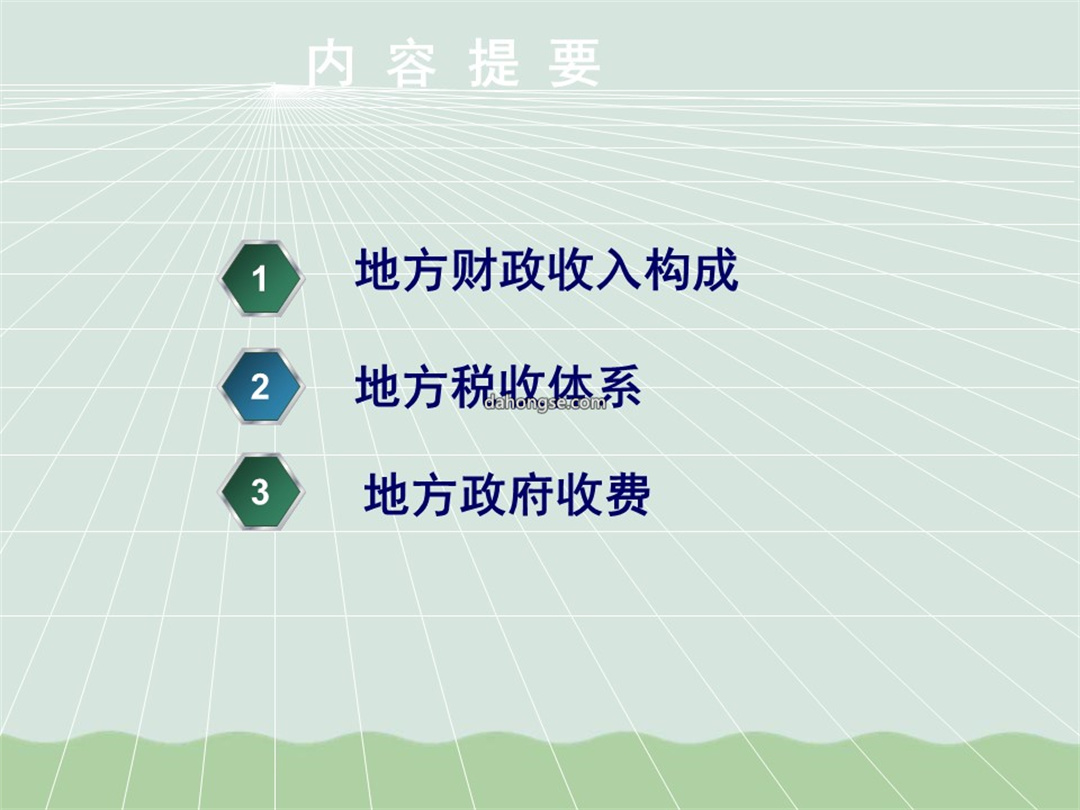 内 容 提 要

1 地方财政收入构成

2 地方税收体系

dahongse.com

3 地方政府收费